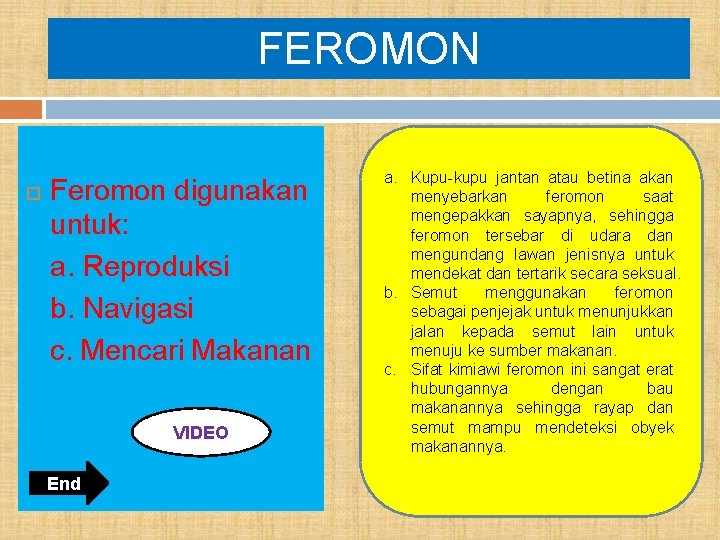 FEROMON

Feromon digunakan untuk:
a. Reproduksi
b. Navigasi
c. Mencari Makanan

VIDEO

End

a. Kupu-kupu jantan atau betina akan menyebarkan feromon saat mengepakkan sayapnya, sehingga feromon tersebar di udara dan mengundang lawan jenisnya untuk mendekat dan tertarik secara seksual.
b. Semut menggunakan feromon sebagai penjejak untuk menunjukkan jalan kepada semut lain untuk menuju ke sumber makanan.
c. Sifat kimiawi feromon ini sangat erat hubungannya dengan bau makanannya sehingga rayap dan semut mampu mendeteksi obyek makanannya.